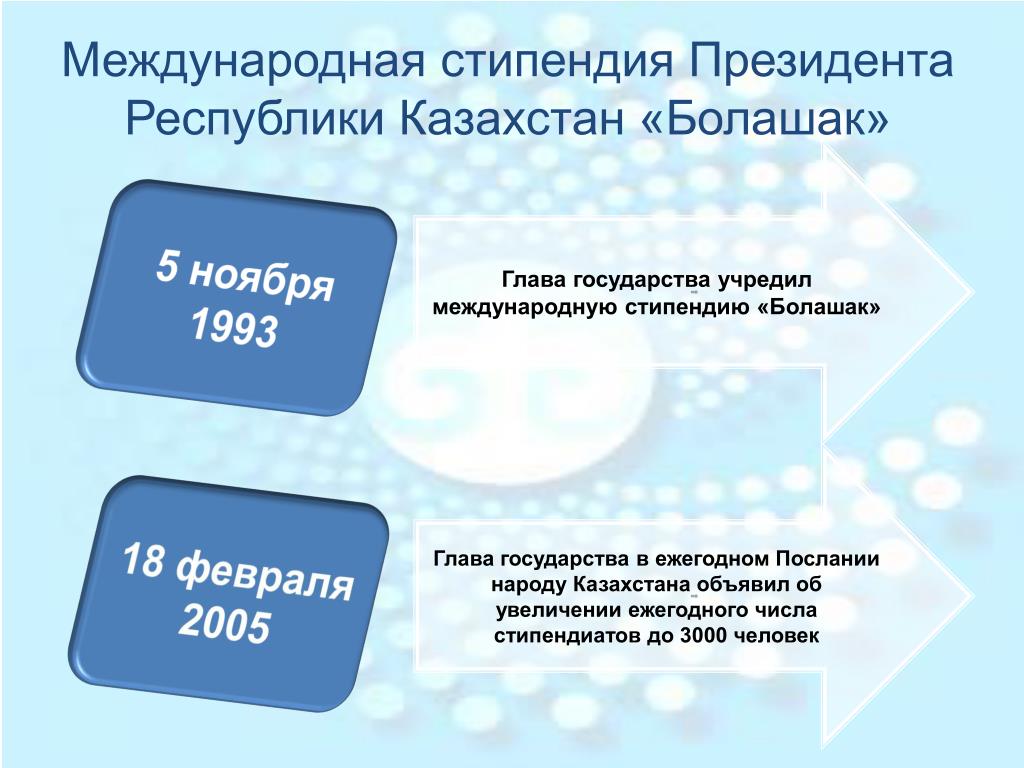 Международная стипендия Президента Республики Казахстан «Болашак»

5 ноября 1993

Глава государства учредил международную стипендию «Болашак»

18 февраля 2005

Глава государства в ежегодном Послании народу Казахстана объявил об увеличении ежегодного числа стипендиатов до 3000 человек